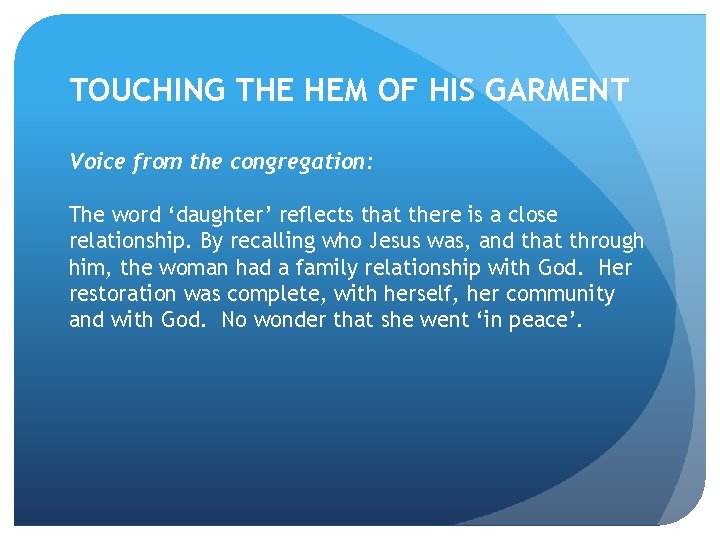 TOUCHING THE HEM OF HIS GARMENT

Voice from the congregation:

The word ‘daughter’ reflects that there is a close relationship. By recalling who Jesus was, and that through him, the woman had a family relationship with God. Her restoration was complete, with herself, her community and with God. No wonder that she went ‘in peace’.